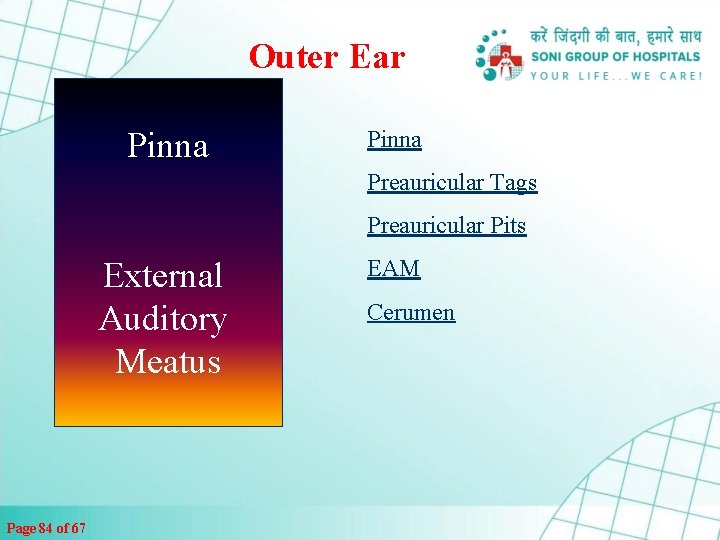 Outer Ear

करें जिंदगी की बात, हमारे साथ
SONI GROUP OF HOSPITALS
YOUR LIFE...WE CARE!

Pinna

External Auditory Meatus

Pinna

Preauricular Tags

Preauricular Pits

EAM

Cerumen

Page 84 of 67